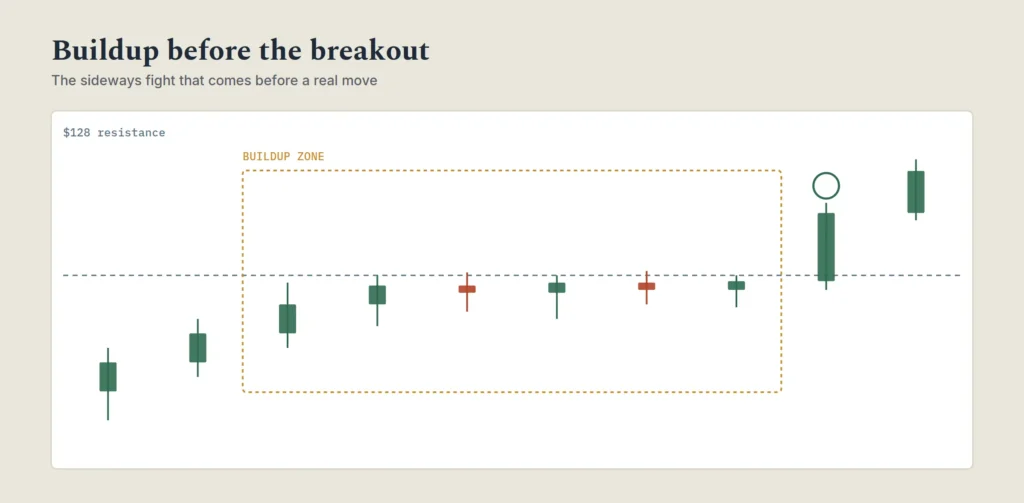 Buildup before the breakout

The sideways fight that comes before a real move

$128 resistance

BUILDUP ZONE